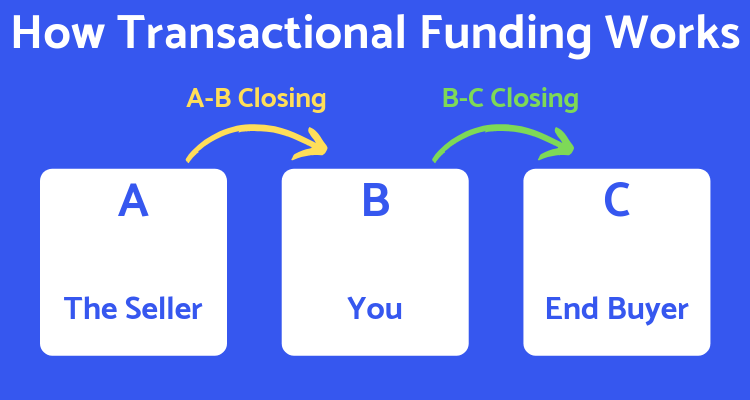 How Transactional Funding Works

A-B Closing

B-C Closing

A

The Seller

B

You

C

End Buyer